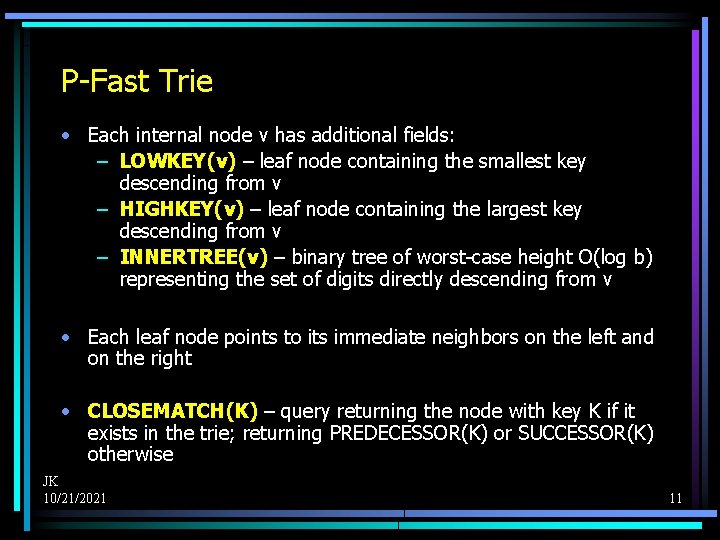 P-Fast Trie

• Each internal node v has additional fields:
  – LOWKEY(v) – leaf node containing the smallest key descending from v
  – HIGHKEY(v) – leaf node containing the largest key descending from v
  – INNERTREE(v) – binary tree of worst-case height O(log b) representing the set of digits directly descending from v

• Each leaf node points to its immediate neighbors on the left and on the right

• CLOSEMATCH(K) – query returning the node with key K if it exists in the trie; returning PREDECESSOR(K) or SUCCESSOR(K) otherwise

JK
10/21/2021

11